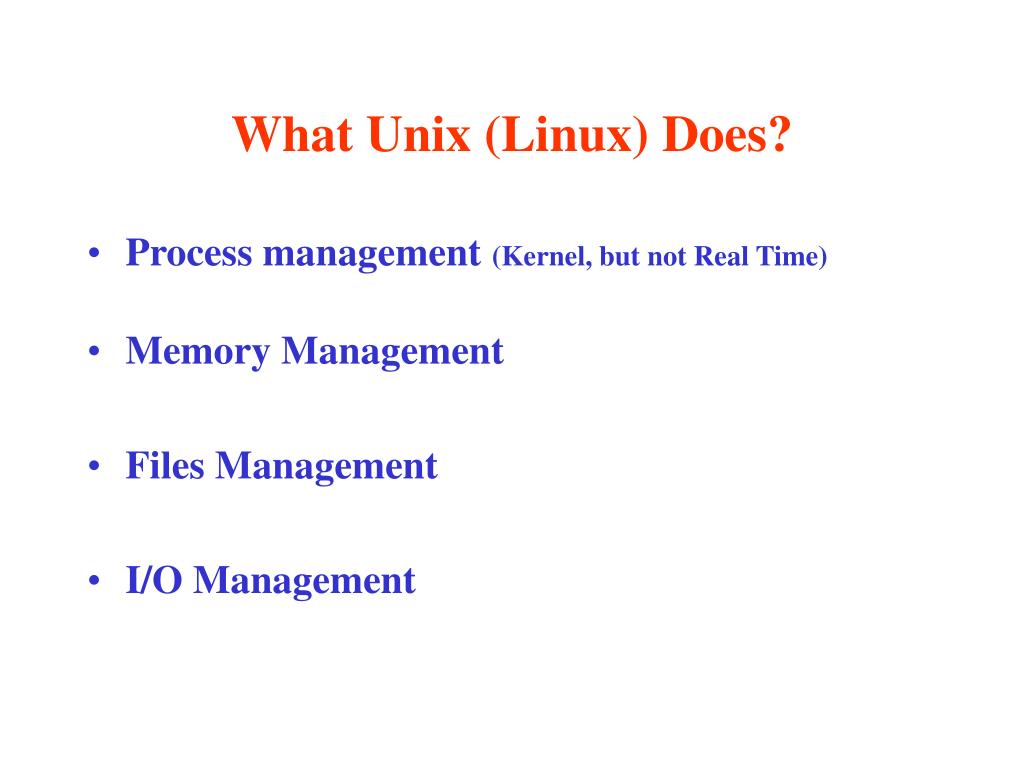 What Unix (Linux) Does?

• Process management (Kernel, but not Real Time)

• Memory Management

• Files Management

• I/O Management